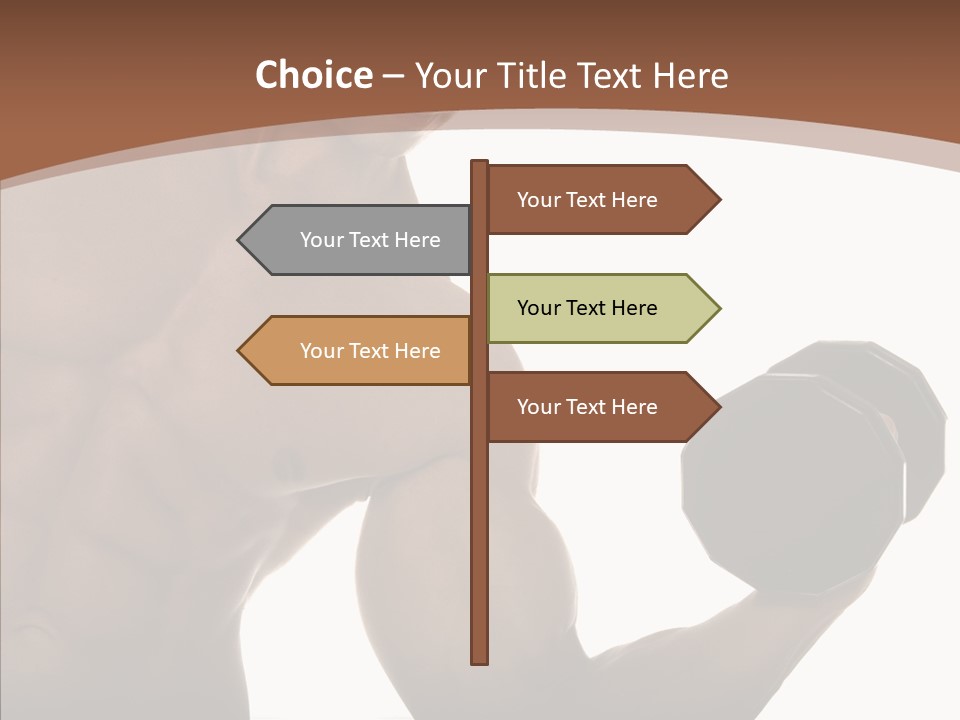 Choice – Your Title Text Here

Your Text Here

Your Text Here

Your Text Here

Your Text Here

Your Text Here